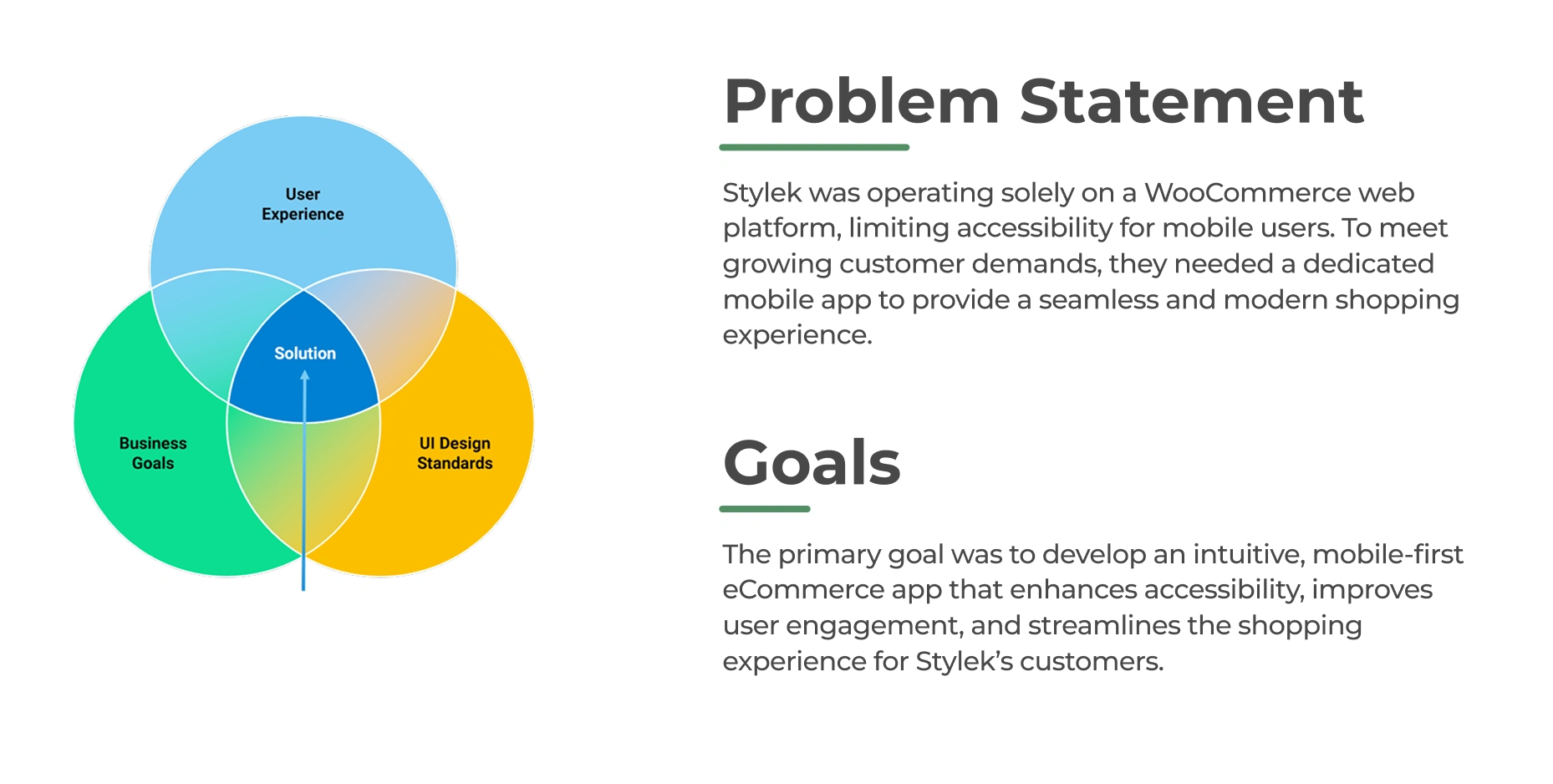 User Experience

Solution

Business Goals

UI Design Standards

Problem Statement

Stylek was operating solely on a WooCommerce web platform, limiting accessibility for mobile users. To meet growing customer demands, they needed a dedicated mobile app to provide a seamless and modern shopping experience.

Goals

The primary goal was to develop an intuitive, mobile-first eCommerce app that enhances accessibility, improves user engagement, and streamlines the shopping experience for Stylek's customers.